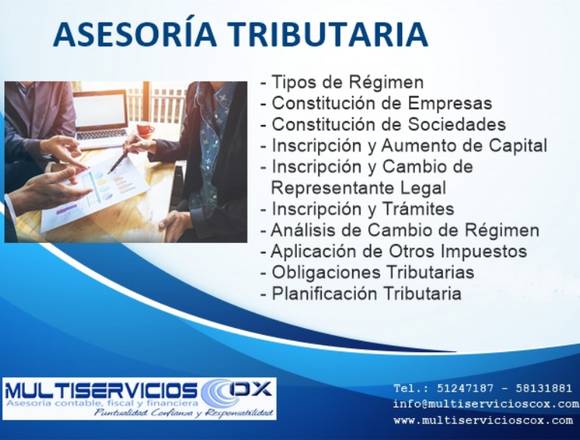 ASESORÍA TRIBUTARIA

- Tipos de Régimen
- Constitución de Empresas
- Constitución de Sociedades
- Inscripción y Aumento de Capital
- Inscripción y Cambio de Representante Legal
- Inscripción y Trámites
- Análisis de Cambio de Régimen
- Aplicación de Otros Impuestos
- Obligaciones Tributarias
- Planificación Tributaria

MULTISERVICIOS COX
Asesoría contable, fiscal y financiera
Puntualidad Confianza y Responsabilidad

Tel.: 51247187 - 58131881
info@multiservicioscox.com
www.multiservicioscox.com